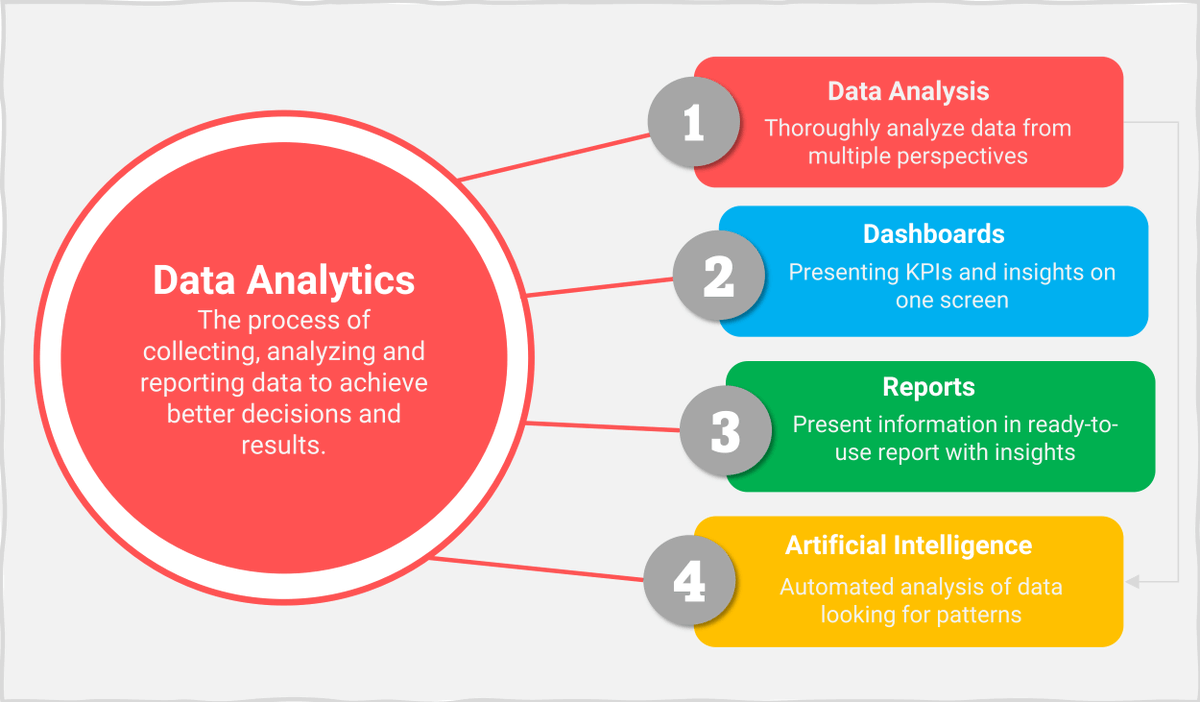 Data Analytics
The process of collecting, analyzing and reporting data to achieve better decisions and results.

1
Data Analysis
Thoroughly analyze data from multiple perspectives

2
Dashboards
Presenting KPIs and insights on one screen

3
Reports
Present information in ready-to-use report with insights

4
Artificial Intelligence
Automated analysis of data looking for patterns